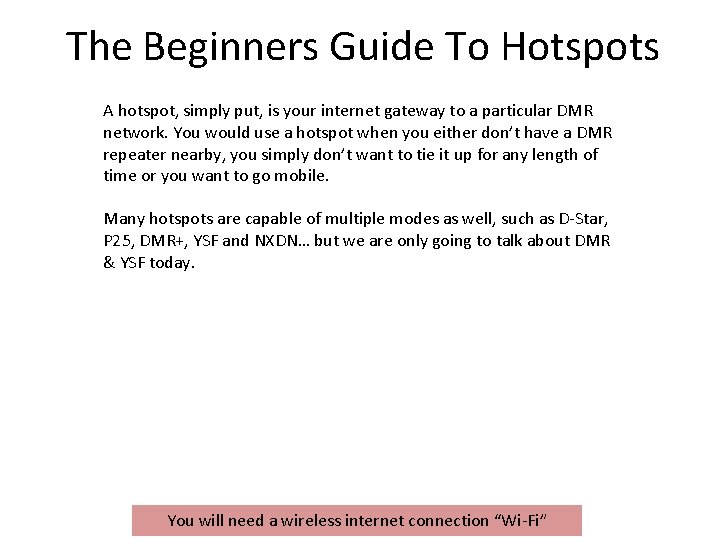 The Beginners Guide To Hotspots

A hotspot, simply put, is your internet gateway to a particular DMR network. You would use a hotspot when you either don't have a DMR repeater nearby, you simply don't want to tie it up for any length of time or you want to go mobile.

Many hotspots are capable of multiple modes as well, such as D-Star, P25, DMR+, YSF and NXDN… but we are only going to talk about DMR & YSF today.

You will need a wireless internet connection "Wi-Fi"